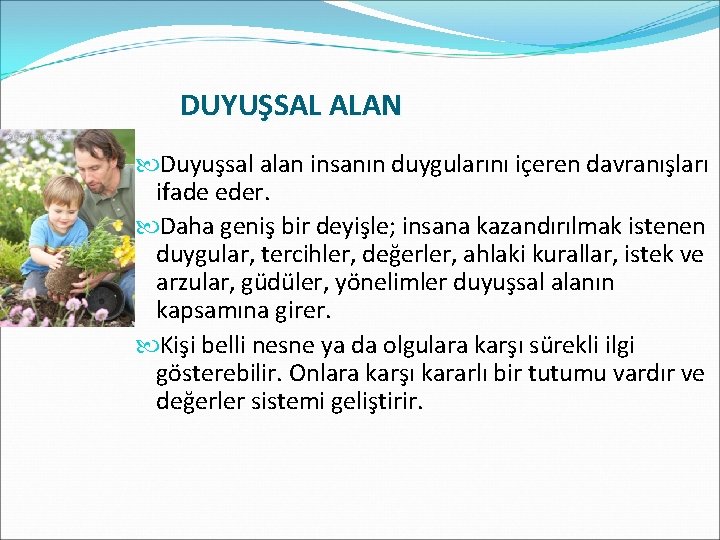 DUYUŞSAL ALAN

Duyuşsal alan insanın duygularını içeren davranışları ifade eder.

Daha geniş bir deyişle; insana kazandırılmak istenen duygular, tercihler, değerler, ahlaki kurallar, istek ve arzular, güdüler, yönelimler duyuşsal alanın kapsamına girer.

Kişi belli nesne ya da olgulara karşı sürekli ilgi gösterebilir. Onlara karşı kararlı bir tutumu vardır ve değerler sistemi geliştirir.